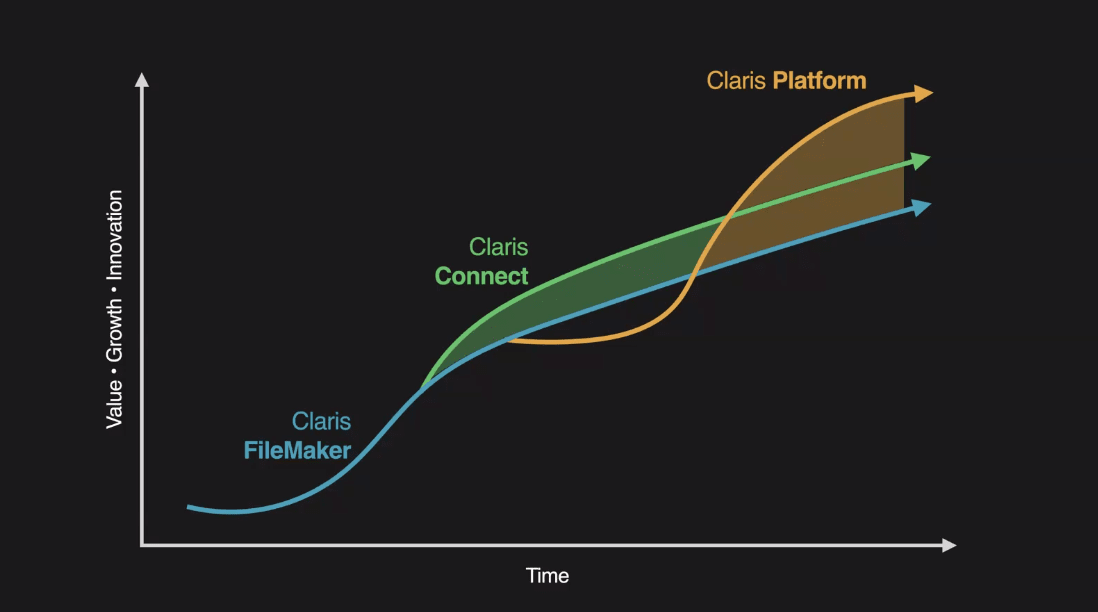 Value • Growth • Innovation

Claris Platform

Claris
Connect

Claris
FileMaker

Time